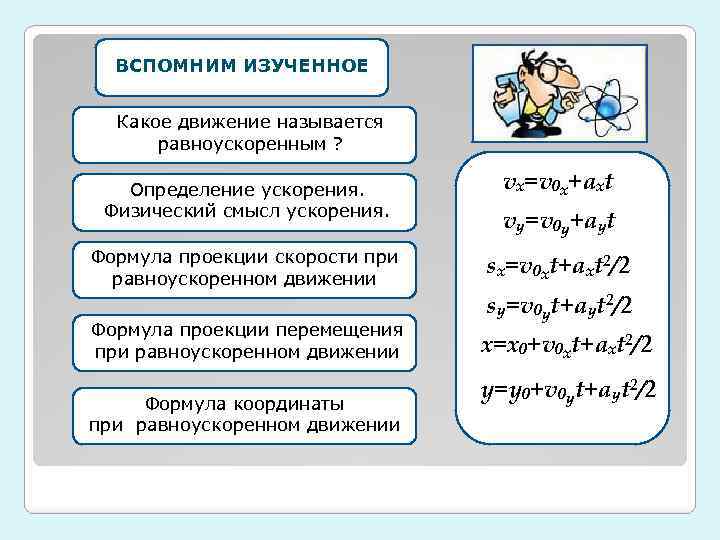 ВСПОМНИМ ИЗУЧЕННОЕ

Какое движение называется равноускоренным ?

Определение ускорения. Физический смысл ускорения.

Формула проекции скорости при равноускоренном движении

Формула проекции перемещения при равноускоренном движении

Формула координаты при равноускоренном движении

$v_x=v_{0_x}+a_xt$

$v_y=v_{0_y}+a_yt$

$s_x=v_{0_x}t+a_xt^2/2$

$s_y=v_{0_y}t+a_yt^2/2$

$x=x_0+v_{0_x}t+a_xt^2/2$

$y=y_0+v_{0_y}t+a_yt^2/2$